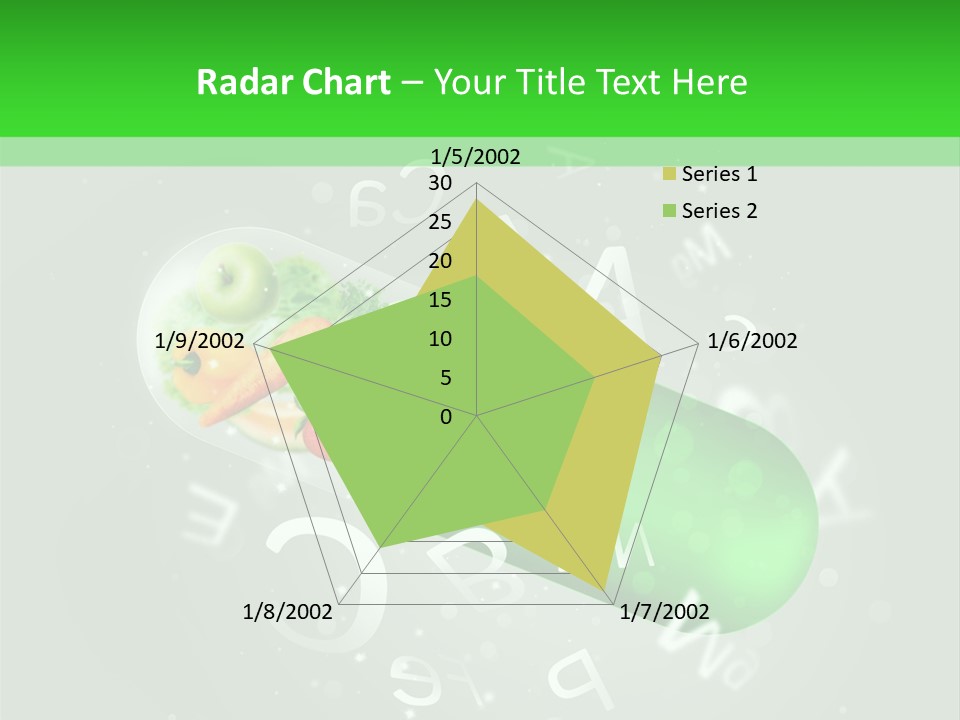 Radar Chart – Your Title Text Here

1/5/2002

30
25
20
15
10
5
0

1/6/2002
1/7/2002
1/8/2002
1/9/2002

Series 1
Series 2